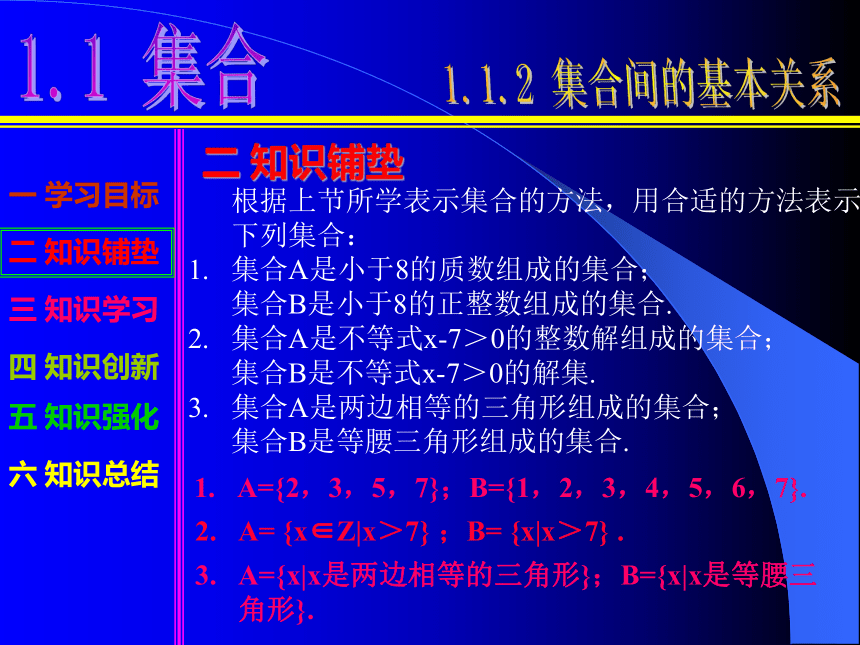 1.1 集合

1.1.2 集合间的基本关系

一 学习目标

二 知识铺垫

三 知识学习

四 知识创新

五 知识强化

六 知识总结

二 知识铺垫

根据上节所学表示集合的方法，用合适的方法表示下列集合：

1. 集合A是小于8的质数组成的集合；
集合B是小于8的正整数组成的集合.

2. 集合A是不等式x-7＞0的整数解组成的集合；
集合B是不等式x-7＞0的解集.

3. 集合A是两边相等的三角形组成的集合；
集合B是等腰三角形组成的集合.

1. A={2，3，5，7}；B={1，2，3，4，5，6，7}.

2. A= {x∈Z|x＞7} ；B= {x|x＞7} .

3. A={x|x是两边相等的三角形}；B={x|x是等腰三角形}.